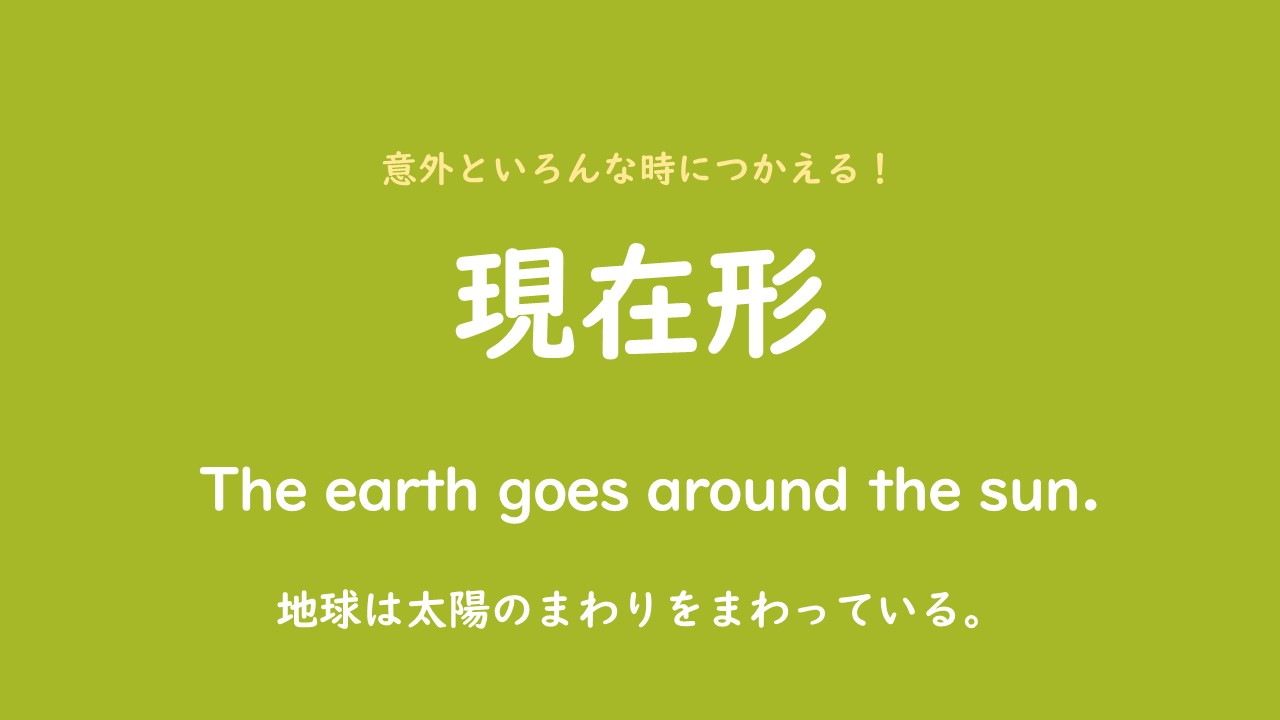 意外といろんな時につかえる！

現在形

The earth goes around the sun.

地球は太陽のまわりをまわっている。